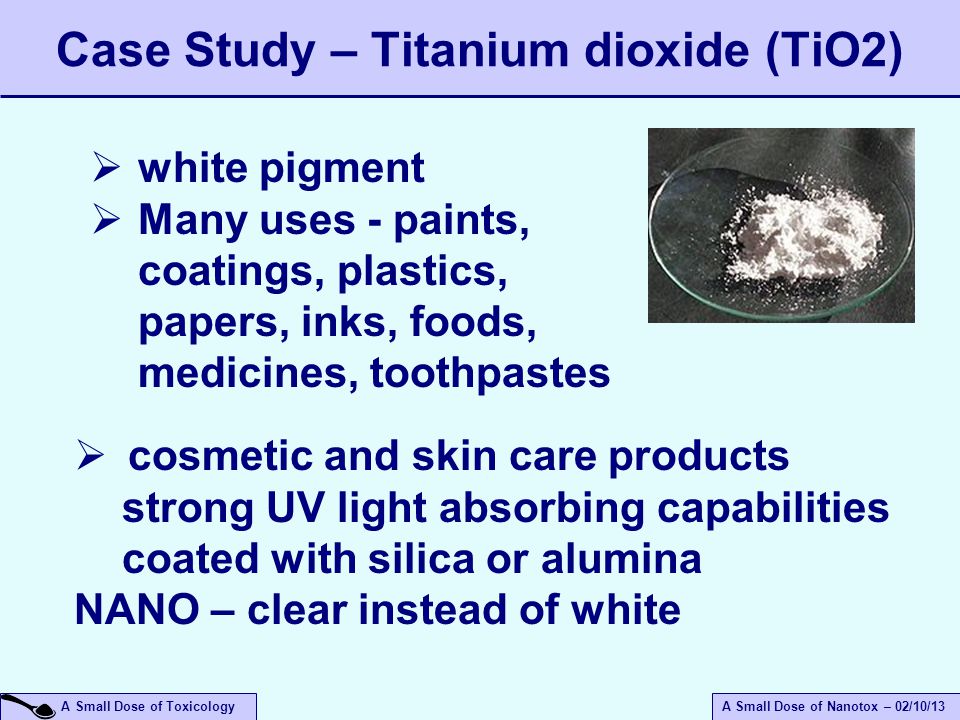 Case Study – Titanium dioxide (TiO2)

➢ white pigment
➢ Many uses - paints, coatings, plastics, papers, inks, foods, medicines, toothpastes

➢ cosmetic and skin care products
strong UV light absorbing capabilities
coated with silica or alumina
NANO – clear instead of white

A Small Dose of Toxicology

A Small Dose of Nanotox – 02/10/13